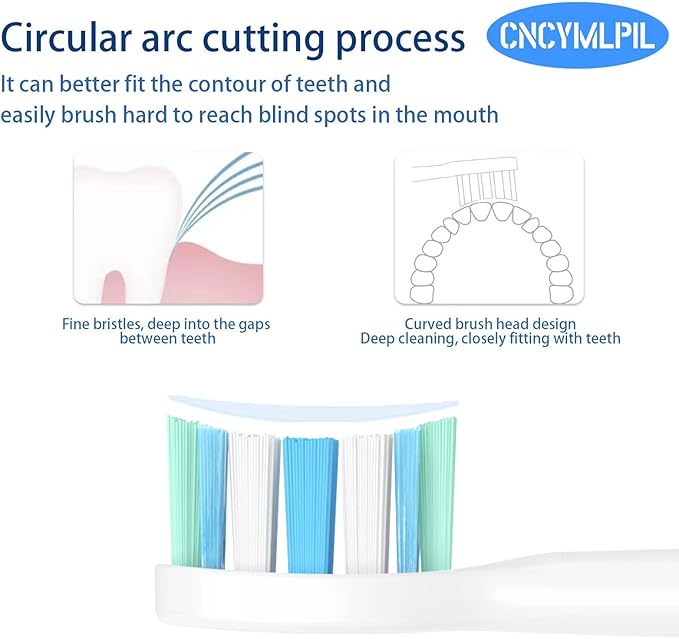 Circular arc cutting process

CNCYMLPIL

It can better fit the contour of teeth and easily brush hard to reach blind spots in the mouth

Fine bristles, deep into the gaps between teeth

Curved brush head design
Deep cleaning, closely fitting with teeth